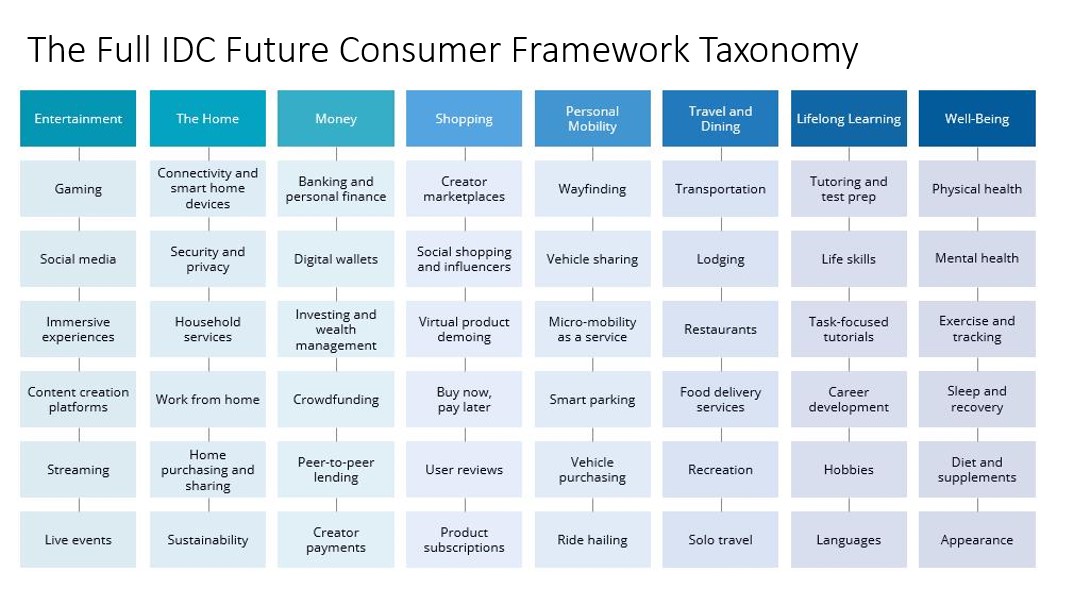 The Full IDC Future Consumer Framework Taxonomy

| Entertainment | The Home | Money | Shopping | Personal Mobility | Travel and Dining | Lifelong Learning | Well-Being |
|---|---|---|---|---|---|---|---|
| Gaming | Connectivity and smart home devices | Banking and personal finance | Creator marketplaces | Wayfinding | Transportation | Tutoring and test prep | Physical health |
| Social media | Security and privacy | Digital wallets | Social shopping and influencers | Vehicle sharing | Lodging | Life skills | Mental health |
| Immersive experiences | Household services | Investing and wealth management | Virtual product demoing | Micro-mobility as a service | Restaurants | Task-focused tutorials | Exercise and tracking |
| Content creation platforms | Work from home | Crowdfunding | Buy now, pay later | Smart parking | Food delivery services | Career development | Sleep and recovery |
| Streaming | Home purchasing and sharing | Peer-to-peer lending | User reviews | Vehicle purchasing | Recreation | Hobbies | Diet and supplements |
| Live events | Sustainability | Creator payments | Product subscriptions | Ride hailing | Solo travel | Languages | Appearance |